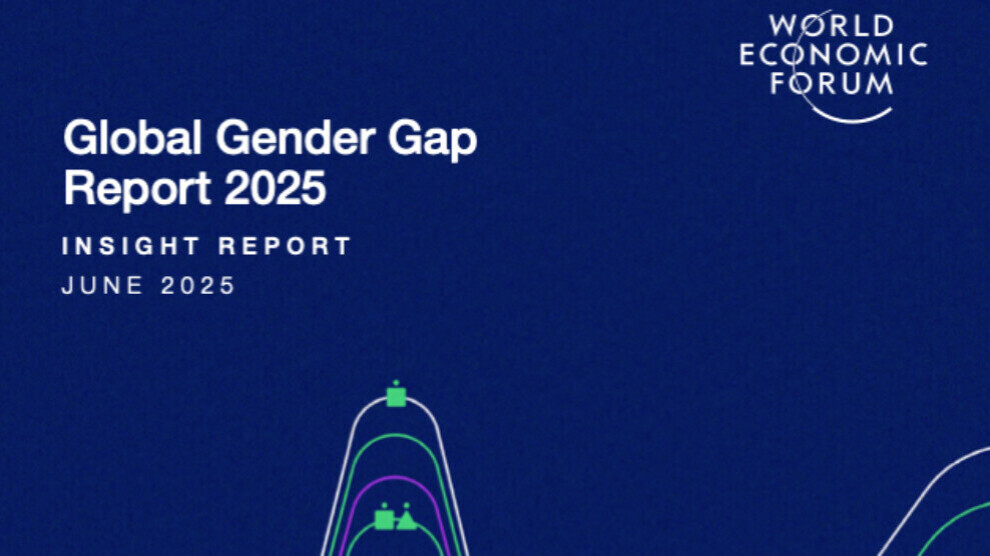 WORLD
ECONOMIC
FORUM

Global Gender Gap Report 2025

INSIGHT REPORT

JUNE 2025